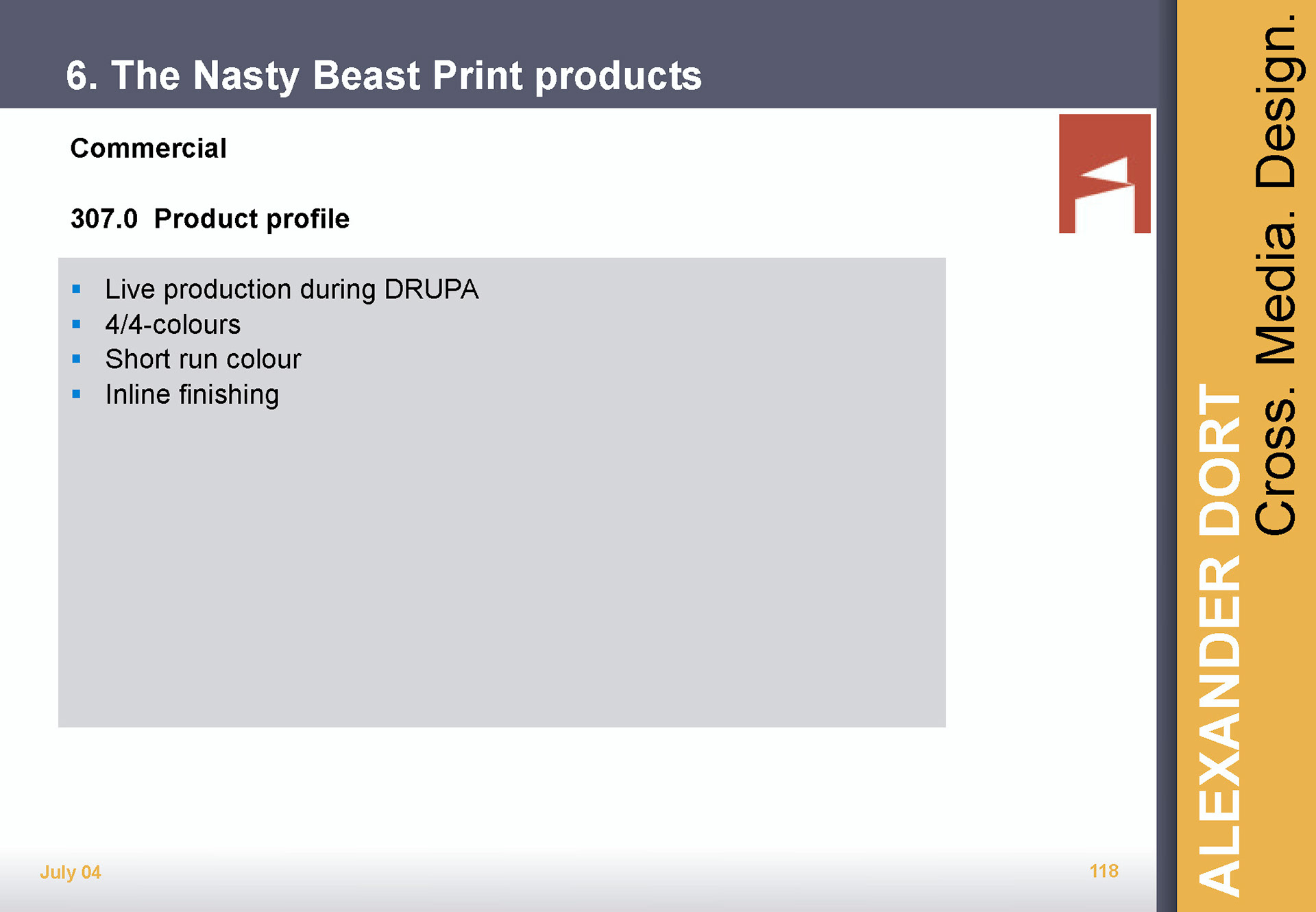 6. The Nasty Beast Print products

Commercial

307.0 Product profile

- Live production during DRUPA
- 4/4-colours
- Short run colour
- Inline finishing

July 04

118

ALEXANDER DORT
Cross. Media. Design.